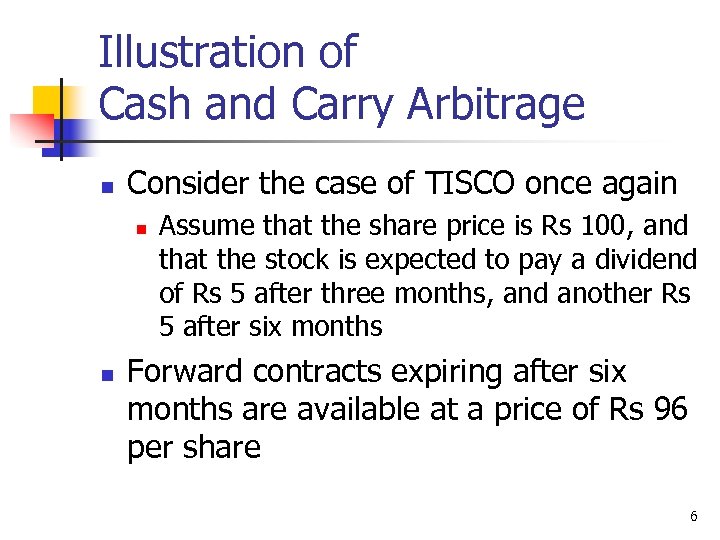 Illustration of
Cash and Carry Arbitrage

Consider the case of TISCO once again

Assume that the share price is Rs 100, and that the stock is expected to pay a dividend of Rs 5 after three months, and another Rs 5 after six months

Forward contracts expiring after six months are available at a price of Rs 96 per share

6